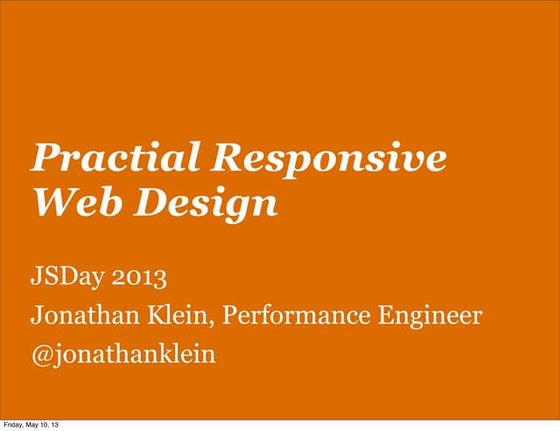 Practial Responsive Web Design

JSDay 2013

Jonathan Klein, Performance Engineer

@jonathanklein

Friday, May 10, 13